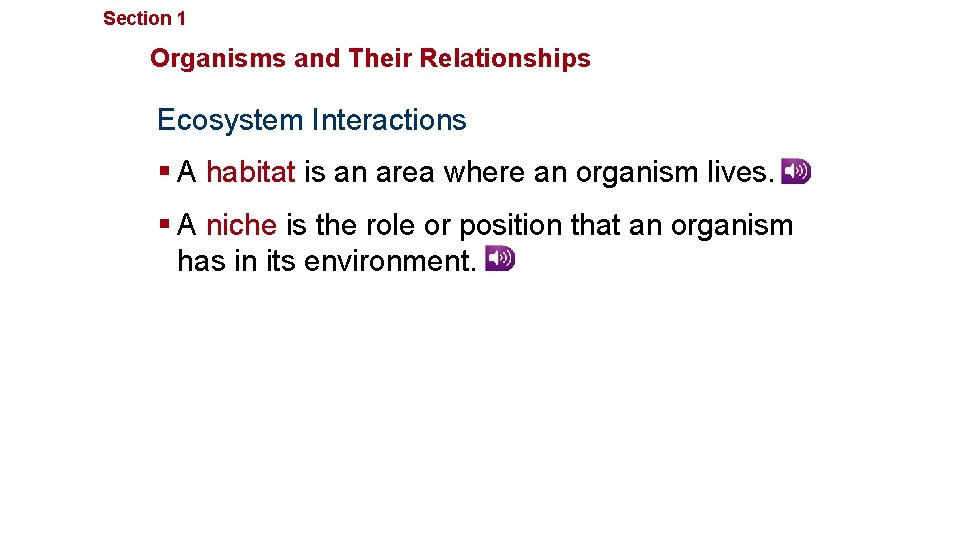 Section 1

Organisms and Their Relationships

Ecosystem Interactions

▪ A habitat is an area where an organism lives.

▪ A niche is the role or position that an organism has in its environment.